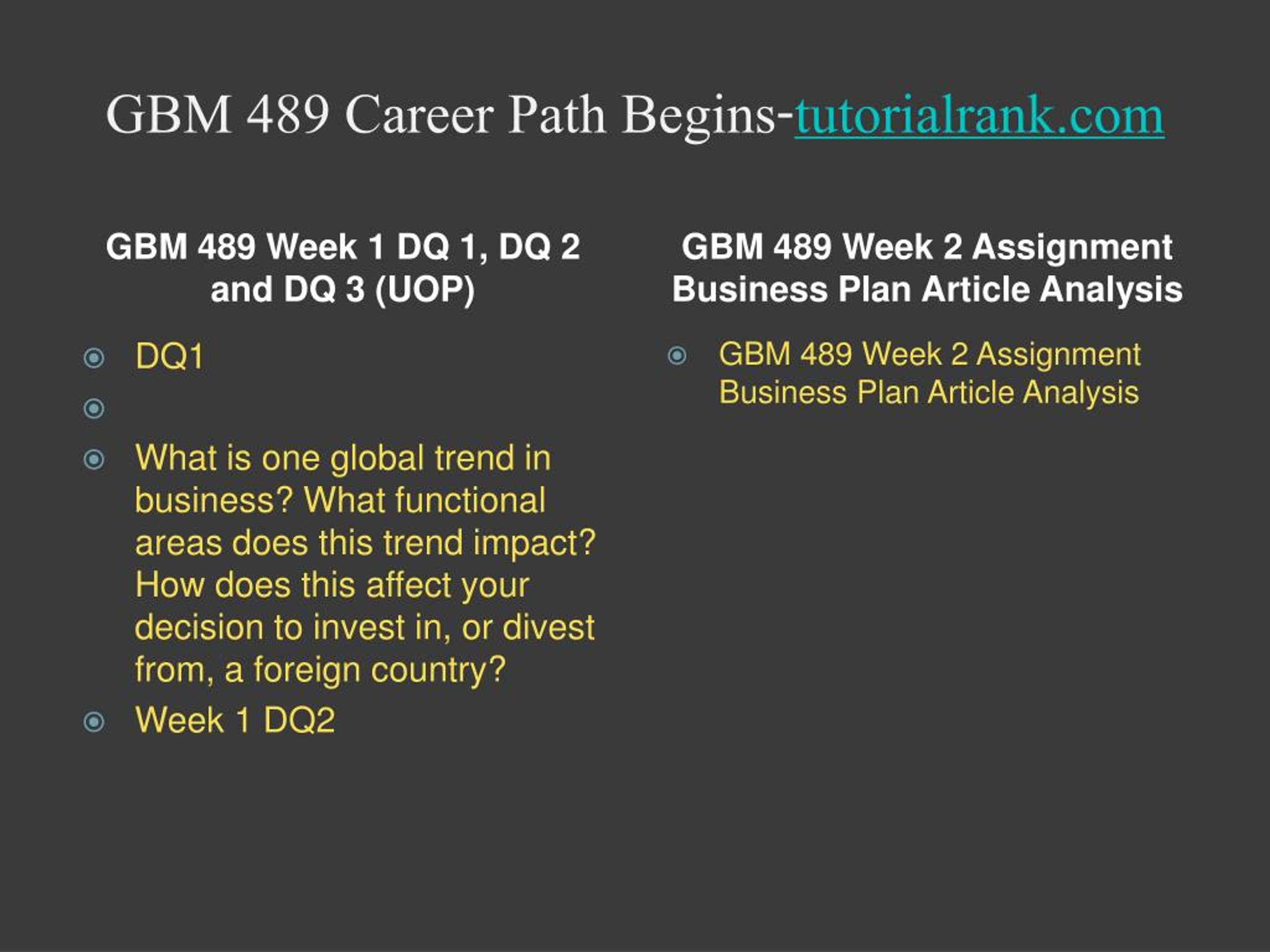 GBM 489 Career Path Begins-tutorialrank.com

GBM 489 Week 1 DQ 1, DQ 2 and DQ 3 (UOP)

DQ1

What is one global trend in business? What functional areas does this trend impact? How does this affect your decision to invest in, or divest from, a foreign country?

Week 1 DQ2

GBM 489 Week 2 Assignment Business Plan Article Analysis

GBM 489 Week 2 Assignment Business Plan Article Analysis